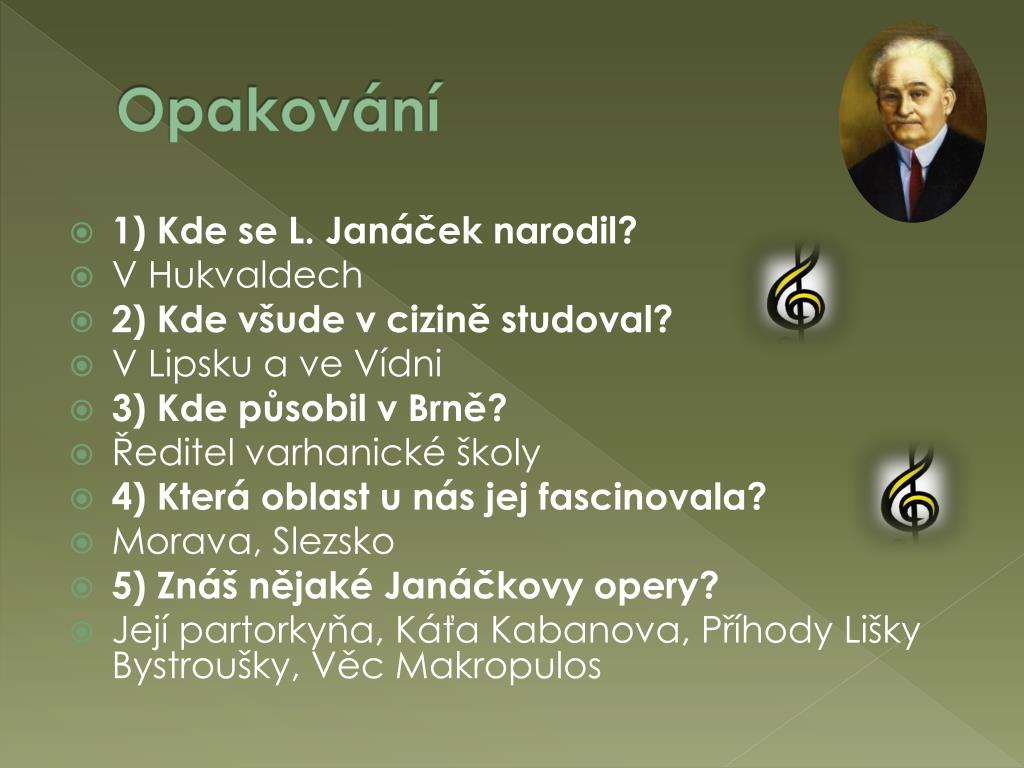 Opakování

1) Kde se L. Janáček narodil?
V Hukvaldech
2) Kde všude v cizině studoval?
V Lipsku a ve Vídni
3) Kde působil v Brně?
Ředitel varhanické školy
4) Která oblast u nás jej fascinovala?
Morava, Slezsko
5) Znáš nějaké Janáčkovy opery?
Její partorkyňa, Káťa Kabanova, Příhody Lišky Bystroušky, Věc Makropulos